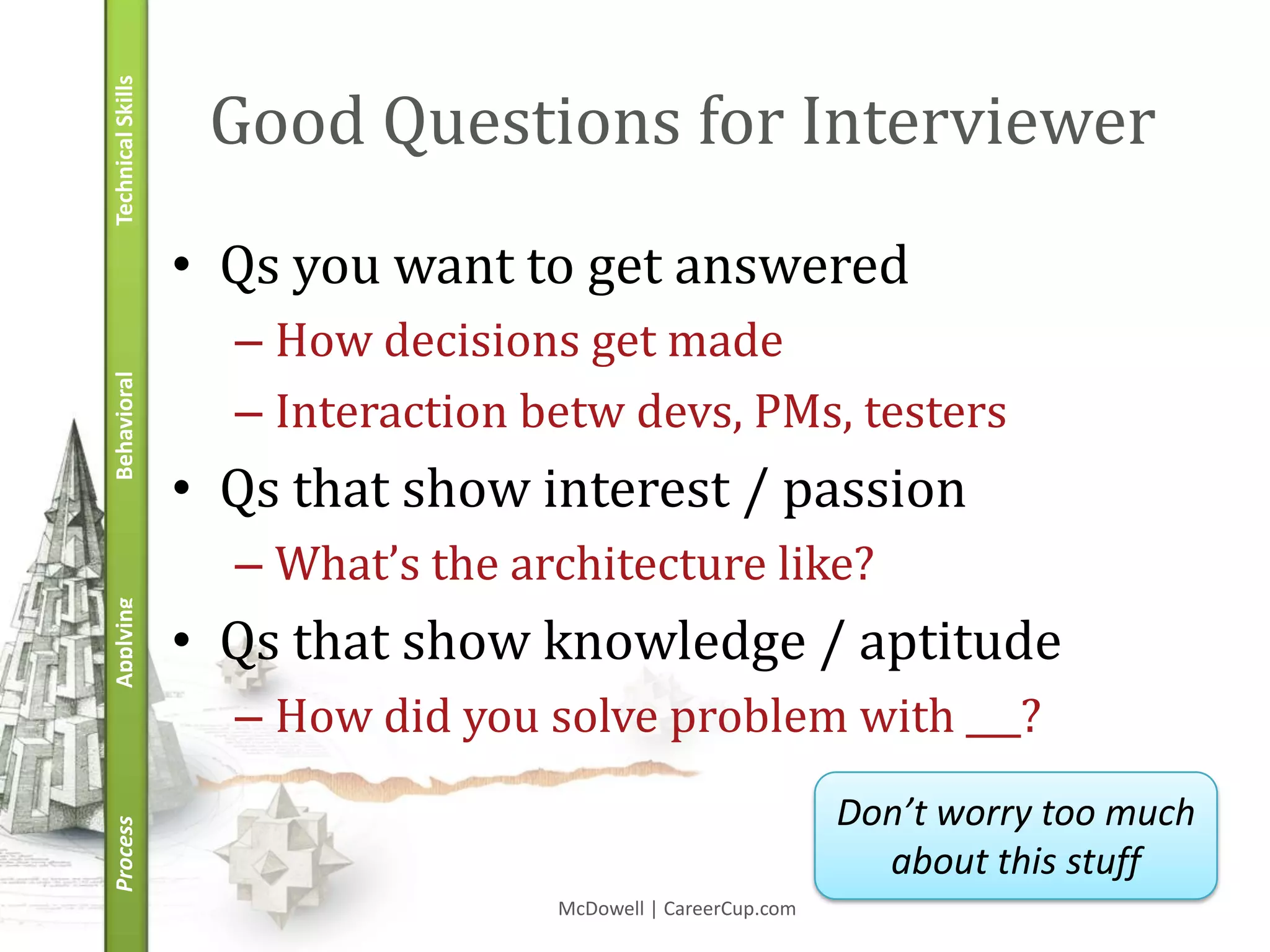 Technical Skills

Behavioral

Applying

Process

Good Questions for Interviewer

• Qs you want to get answered
– How decisions get made
– Interaction betw devs, PMs, testers
• Qs that show interest / passion
– What's the architecture like?
• Qs that show knowledge / aptitude
– How did you solve problem with ___?

Don't worry too much about this stuff

McDowell | CareerCup.com